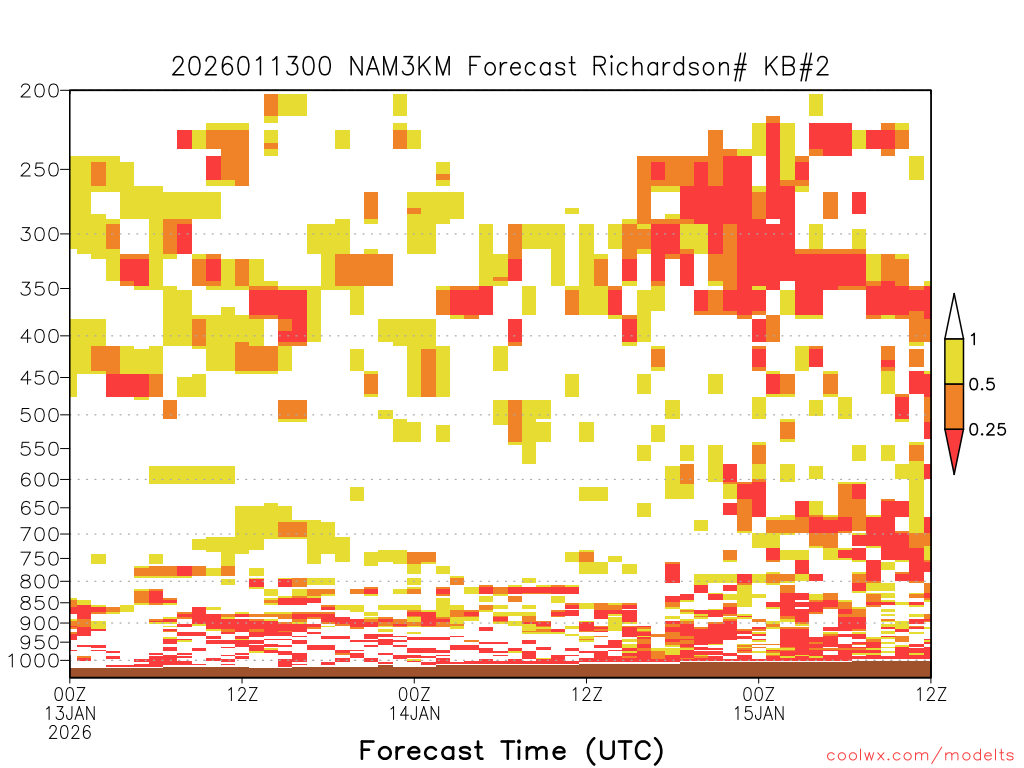 2026011300 NAM3KM Forecast Richardson# KB#2

200
250
300
350
400
450
500
550
600
650
700
750
800
850
900
950
1000

1
0.5
0.25

00Z
13JAN
2026

12Z

00Z
14JAN

12Z

00Z
15JAN

12Z

Forecast Time (UTC)

coolwx.com/modelts